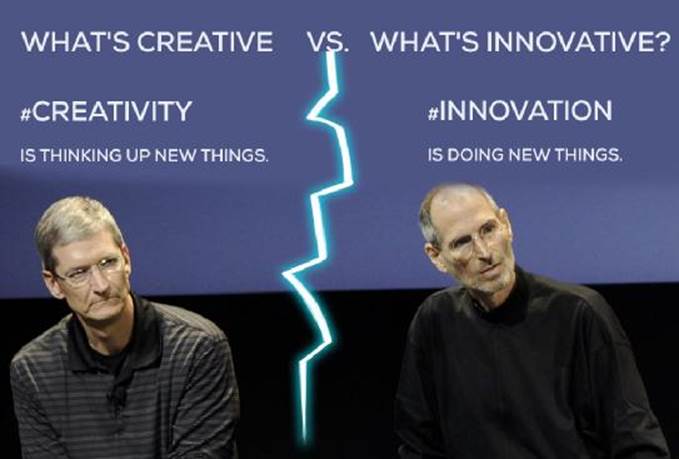 WHAT'S CREATIVE VS. WHAT'S INNOVATIVE?

#CREATIVITY

IS THINKING UP NEW THINGS.

#INNOVATION

IS DOING NEW THINGS.